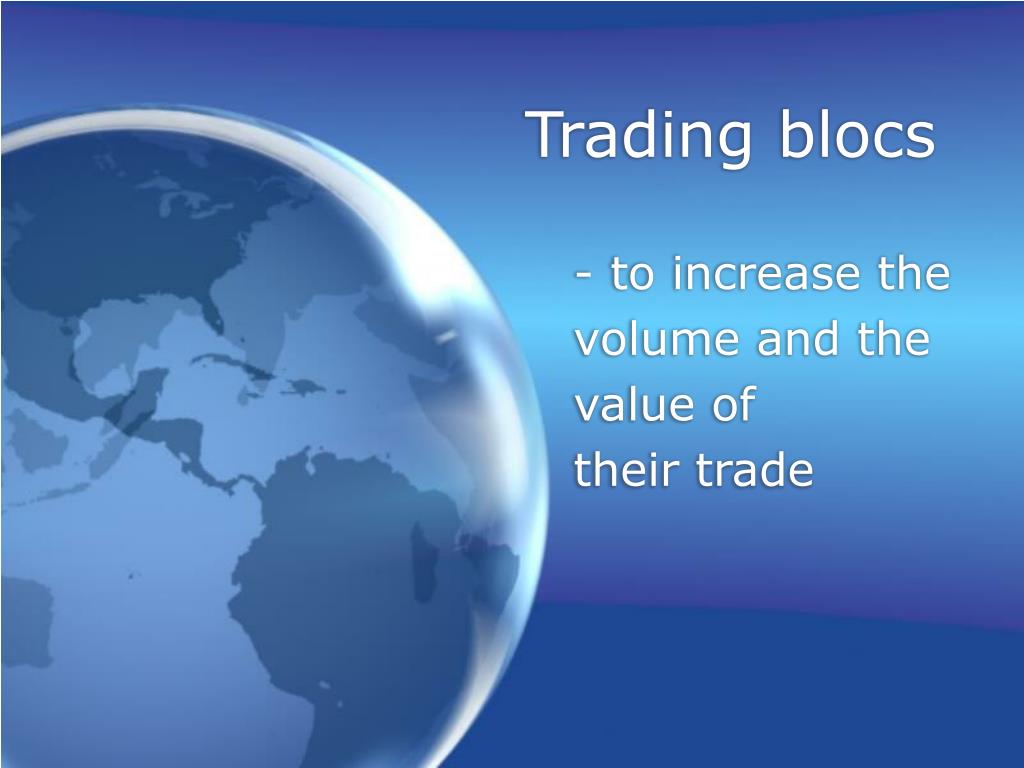 Trading blocs

- to increase the volume and the value of their trade